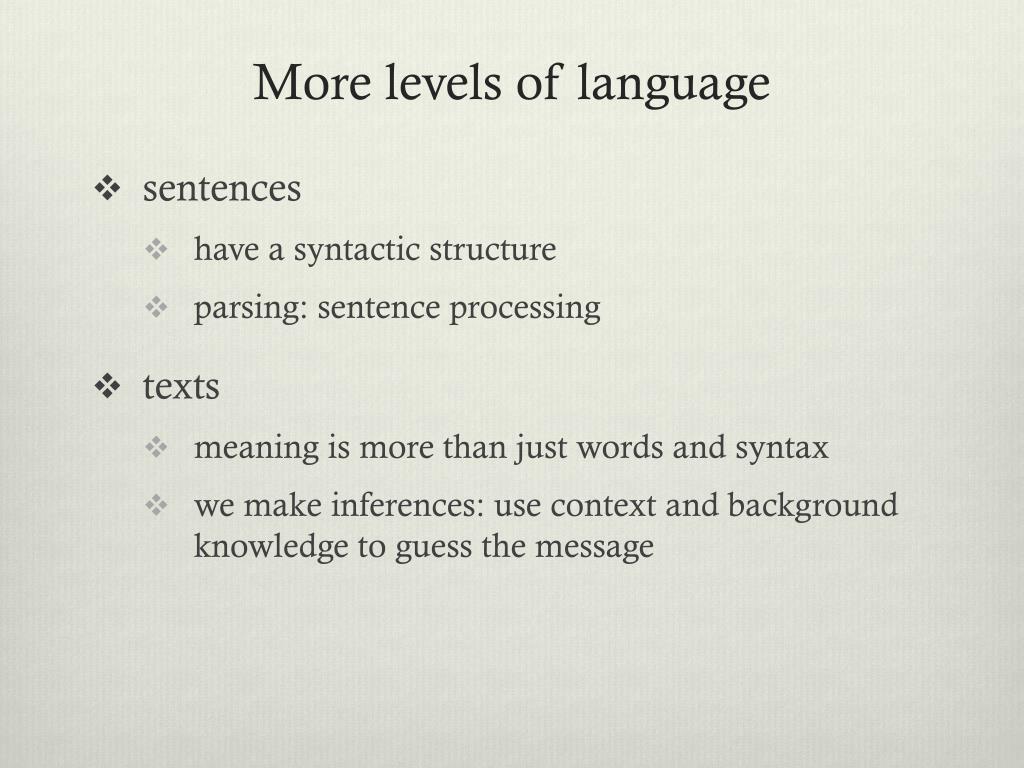 More levels of language

❖ sentences

❖ have a syntactic structure

❖ parsing: sentence processing

❖ texts

❖ meaning is more than just words and syntax

❖ we make inferences: use context and background knowledge to guess the message